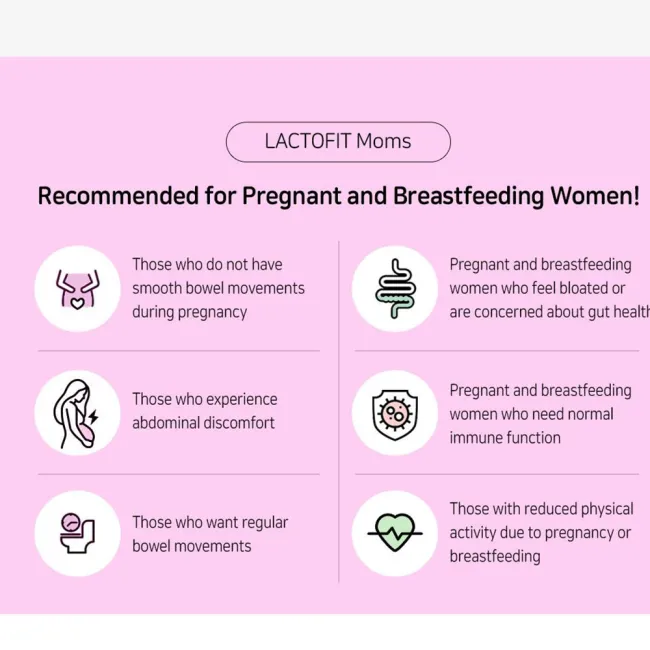 LACTOFIT Moms

Recommended for Pregnant and Breastfeeding Women!

Those who do not have smooth bowel movements during pregnancy

Those who experience abdominal discomfort

Those who want regular bowel movements

Pregnant and breastfeeding women who feel bloated or are concerned about gut health

Pregnant and breastfeeding women who need normal immune function

Those with reduced physical activity due to pregnancy or breastfeeding